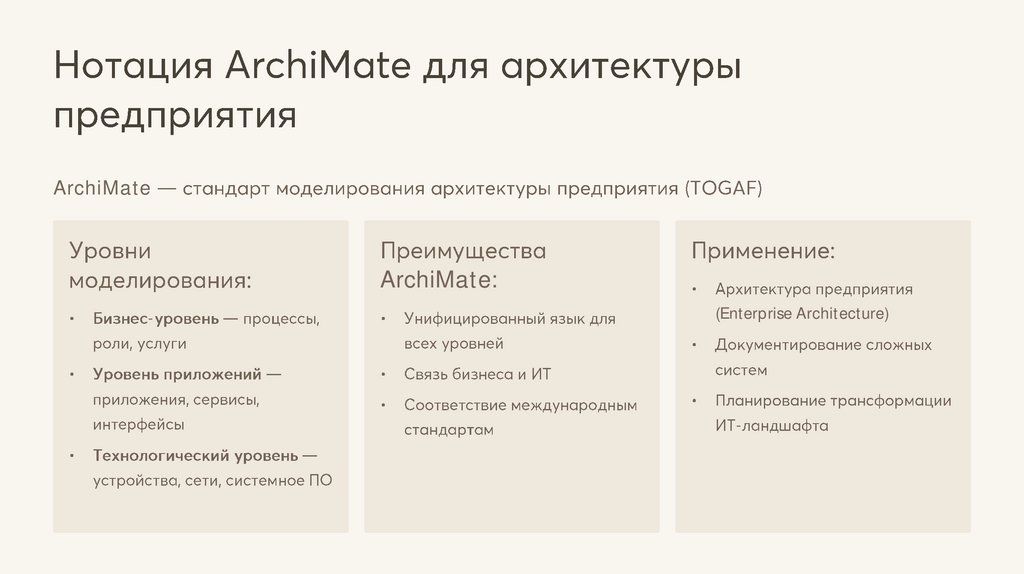 Нотация ArchiMate для архитектуры предприятия

ArchiMate — стандарт моделирования архитектуры предприятия (TOGAF)

Уровни моделирования:

• Бизнес-уровень — процессы, роли, услуги
• Уровень приложений — приложения, сервисы, интерфейсы
• Технологический уровень — устройства, сети, системное ПО

Преимущества ArchiMate:

• Унифицированный язык для всех уровней
• Связь бизнеса и ИТ
• Соответствие международным стандартам

Применение:

• Архитектура предприятия (Enterprise Architecture)
• Документирование сложных систем
• Планирование трансформации ИТ-ландшафта